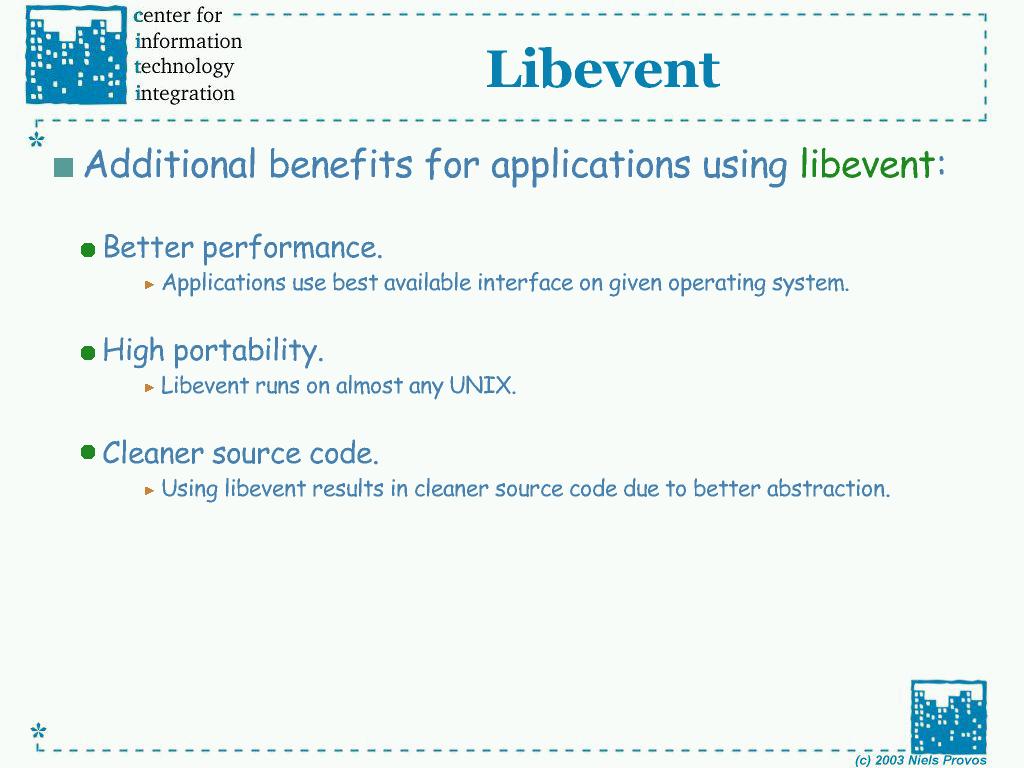 center for
information
technology
integration

Libevent

Additional benefits for applications using libevent:

Better performance.

Applications use best available interface on given operating system.

High portability.

Libevent runs on almost any UNIX.

Cleaner source code.

Using libevent results in cleaner source code due to better abstraction.

(c) 2003 Niels Provos